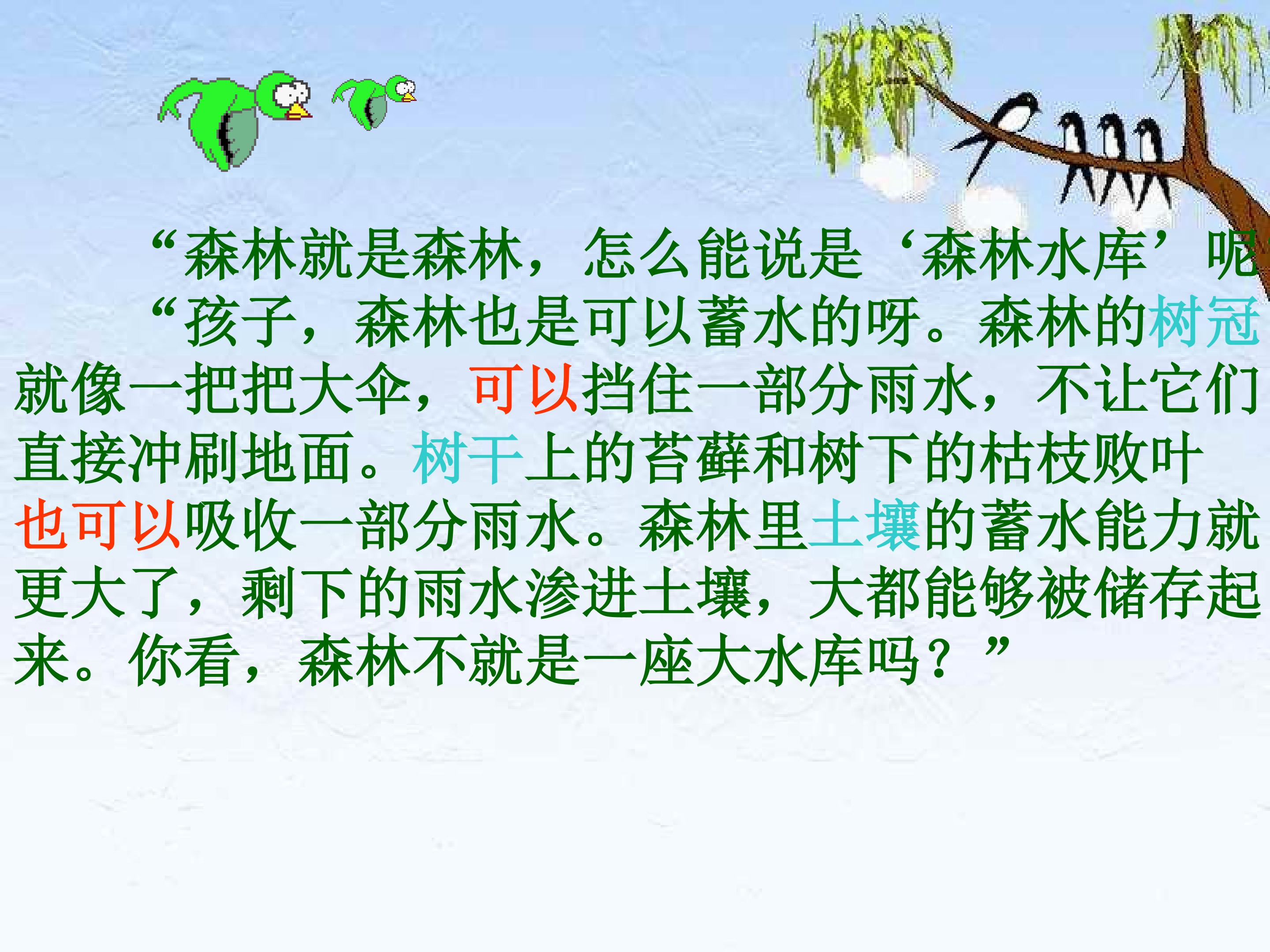 “森林就是森林，怎么能说是‘森林水库’呢

“孩子，森林也是可以蓄水的呀。森林的树冠就像一把把大伞，可以挡住一部分雨水，不让它们直接冲刷地面。树干上的苔藓和树下的枯枝败叶也可以吸收一部分雨水。森林里土壤的蓄水能力就更大了，剩下的雨水渗进土壤，大都能够被储存起来。你看，森林不就是一座大水库吗？”